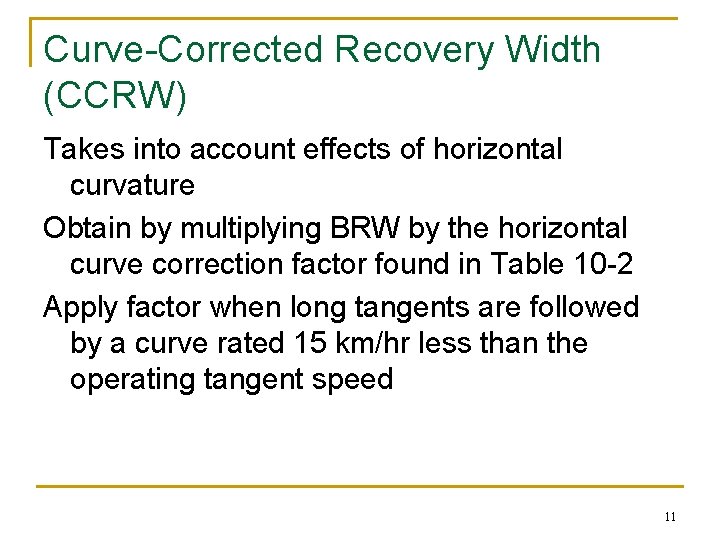 Curve-Corrected Recovery Width (CCRW)

Takes into account effects of horizontal curvature

Obtain by multiplying BRW by the horizontal curve correction factor found in Table 10-2

Apply factor when long tangents are followed by a curve rated 15 km/hr less than the operating tangent speed

11